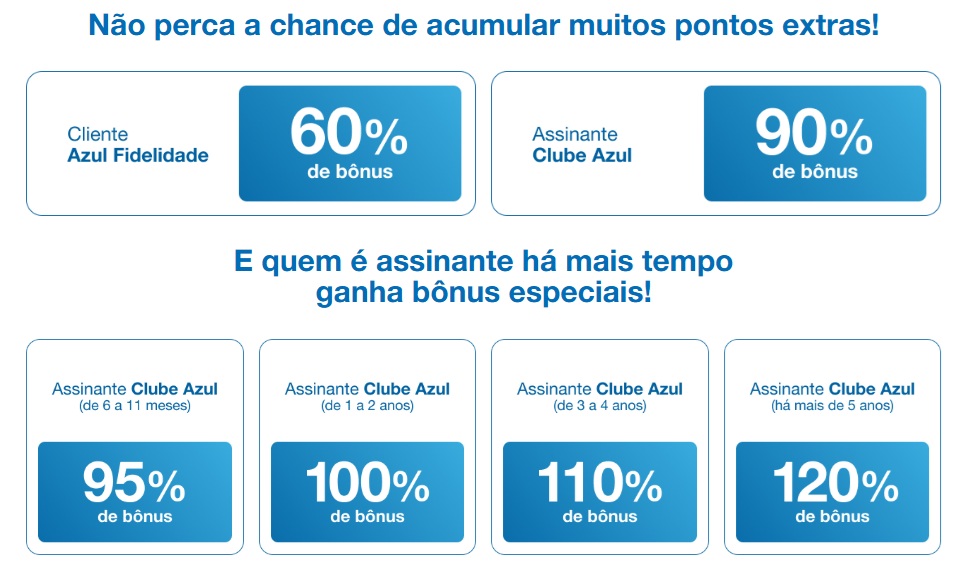 Não perca a chance de acumular muitos pontos extras!

Cliente
Azul Fidelidade

60%
de bônus

Assinante
Clube Azul

90%
de bônus

E quem é assinante há mais tempo
ganha bônus especiais!

Assinante Clube Azul
(de 6 a 11 meses)

95%
de bônus

Assinante Clube Azul
(de 1 a 2 anos)

100%
de bônus

Assinante Clube Azul
(de 3 a 4 anos)

110%
de bônus

Assinante Clube Azul
(há mais de 5 anos)

120%
de bônus